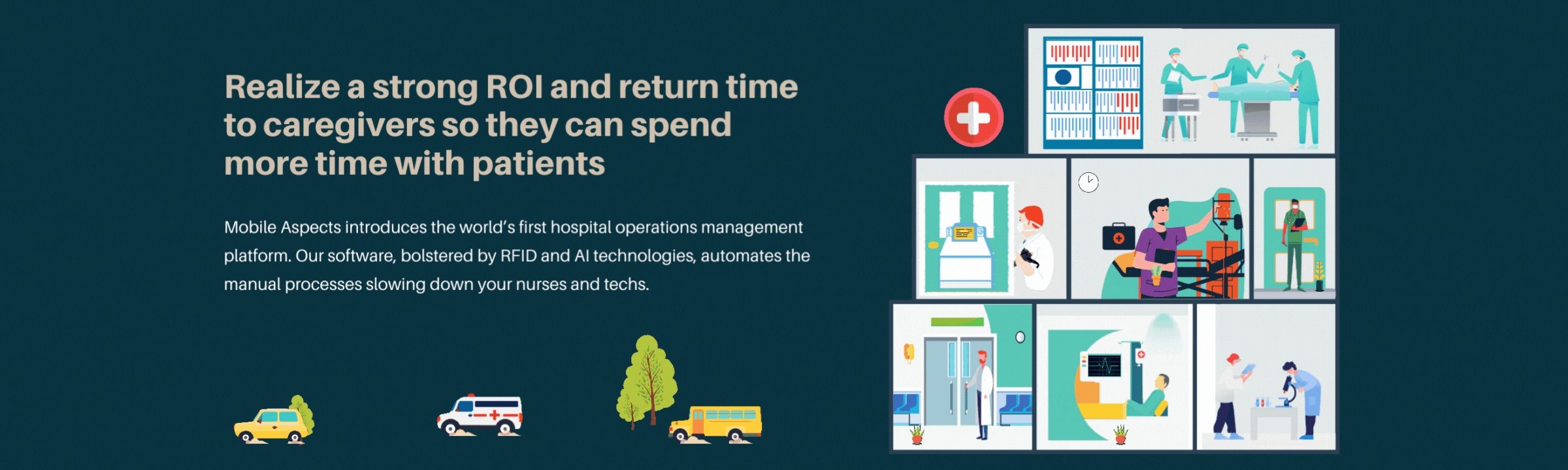 Realize a strong ROI and return time to caregivers so they can spend more time with patients

Mobile Aspects introduces the world's first hospital operations management platform. Our software, bolstered by RFID and AI technologies, automates the manual processes slowing down your nurses and techs.